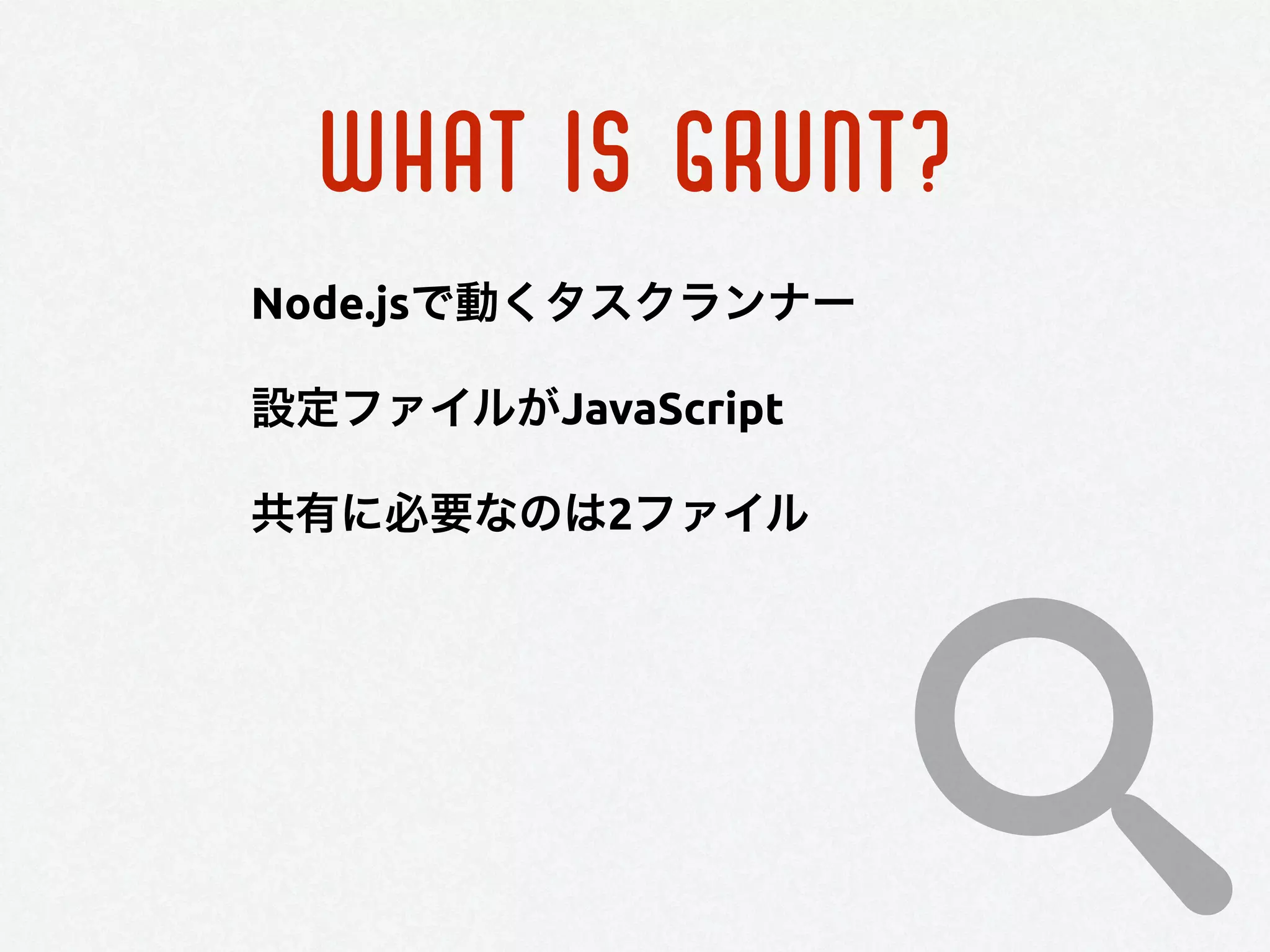 WHAT IS GRUNT?

Node.jsで動くタスクランナー

設定ファイルがJavaScript

共有に必要なのは2ファイル